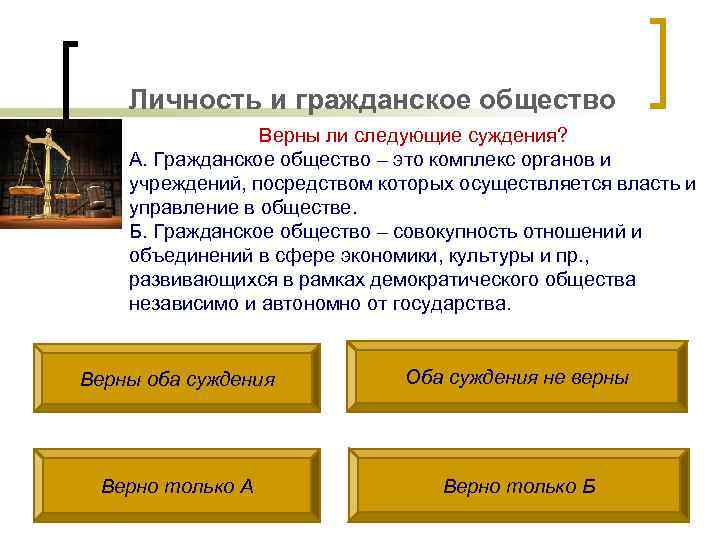 Личность и гражданское общество

Верны ли следующие суждения?

А. Гражданское общество – это комплекс органов и учреждений, посредством которых осуществляется власть и управление в обществе.

Б. Гражданское общество – совокупность отношений и объединений в сфере экономики, культуры и пр., развивающихся в рамках демократического общества независимо и автономно от государства.

Верны оба суждения

Оба суждения не верны

Верно только А

Верно только Б